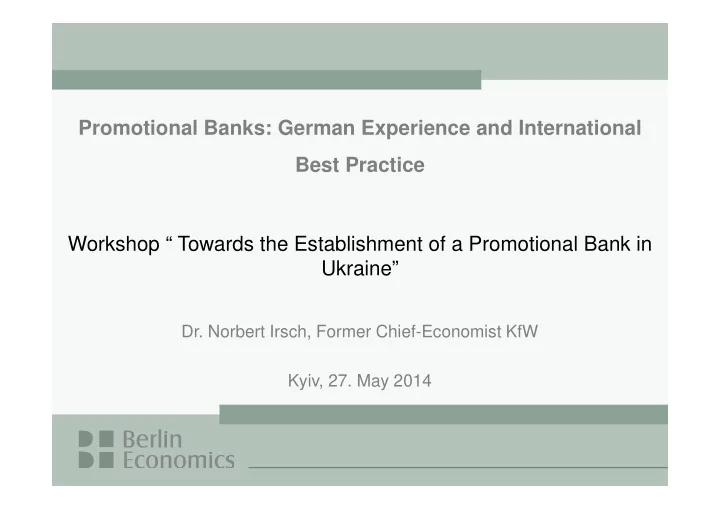 Promotional Banks: German Experience and International Best Practice

Workshop “ Towards the Establishment of a Promotional Bank in Ukraine”

Dr. Norbert Irsch, Former Chief-Economist KfW

Kyiv, 27. May 2014

Berlin Economics